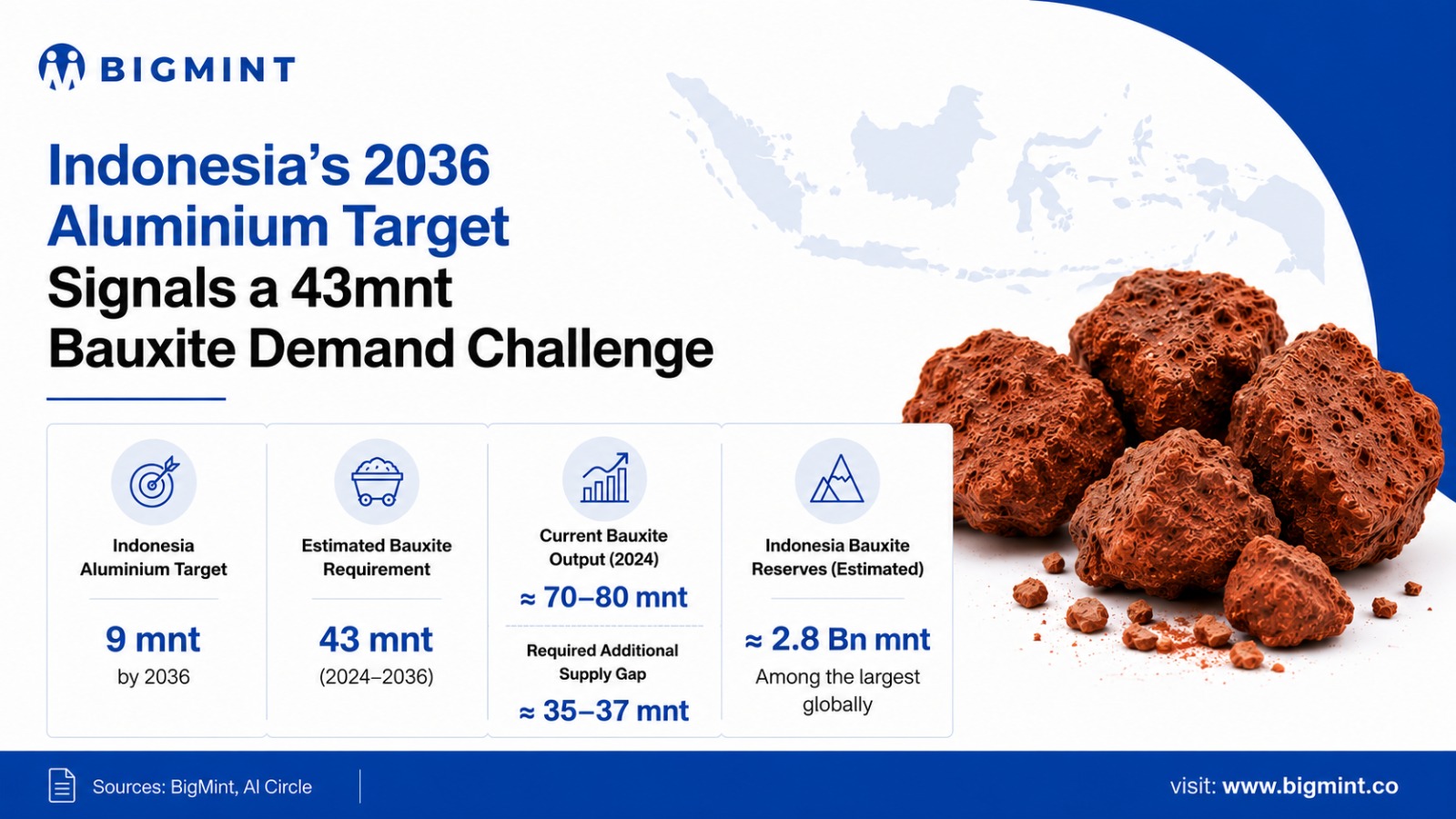 BIGMINT

Indonesia's 2036 Aluminium Target Signals a 43mnt Bauxite Demand Challenge

Indonesia Aluminium Target

9 mnt
by 2036

Estimated Bauxite Requirement

43 mnt
(2024–2036)

Current Bauxite Output (2024)

≈ 70–80 mnt

Required Additional Supply Gap

≈ 35–37 mnt

Indonesia Bauxite Reserves (Estimated)

≈ 2.8 Bn mnt
Among the largest globally

Sources: BigMint, Al Circle

visit: www.bigmint.co